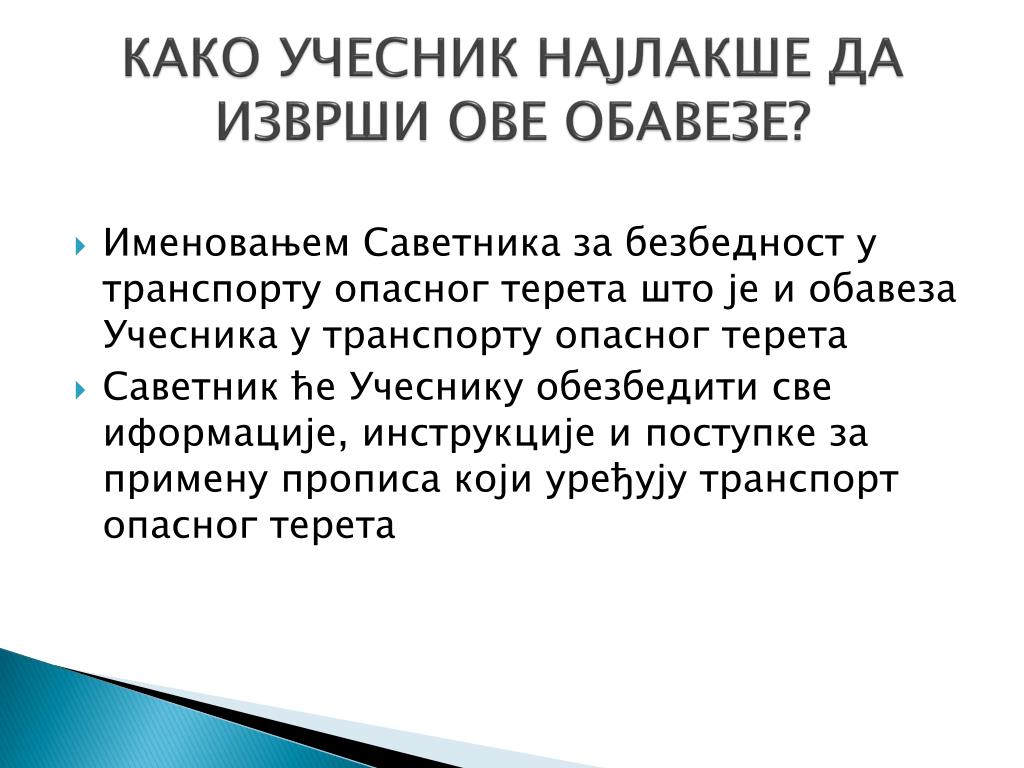 КАКО УЧЕСНИК НАЈЛАКШЕ ДА ИЗВРШИ ОВЕ ОБАВЕЗЕ?

Именовањем Саветника за безбедност у транспорту опасног терета што је и обавеза Учесника у транспорту опасног терета

Саветник ће Учеснику обезбедити све иформације, инструкције и поступке за примену прописа који уређују транспорт опасног терета